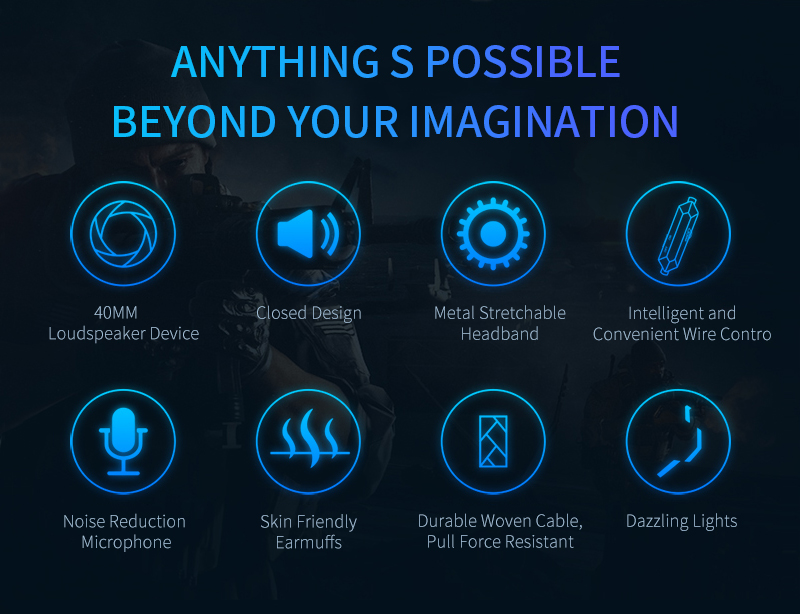 ANYTHING S POSSIBLE
BEYOND YOUR IMAGINATION

40MM
Loudspeaker Device

Closed Design

Metal Stretchable
Headband

Intelligent and
Convenient Wire Contro

Noise Reduction
Microphone

Skin Friendly
Earmuffs

Durable Woven Cable,
Pull Force Resistant

Dazzling Lights